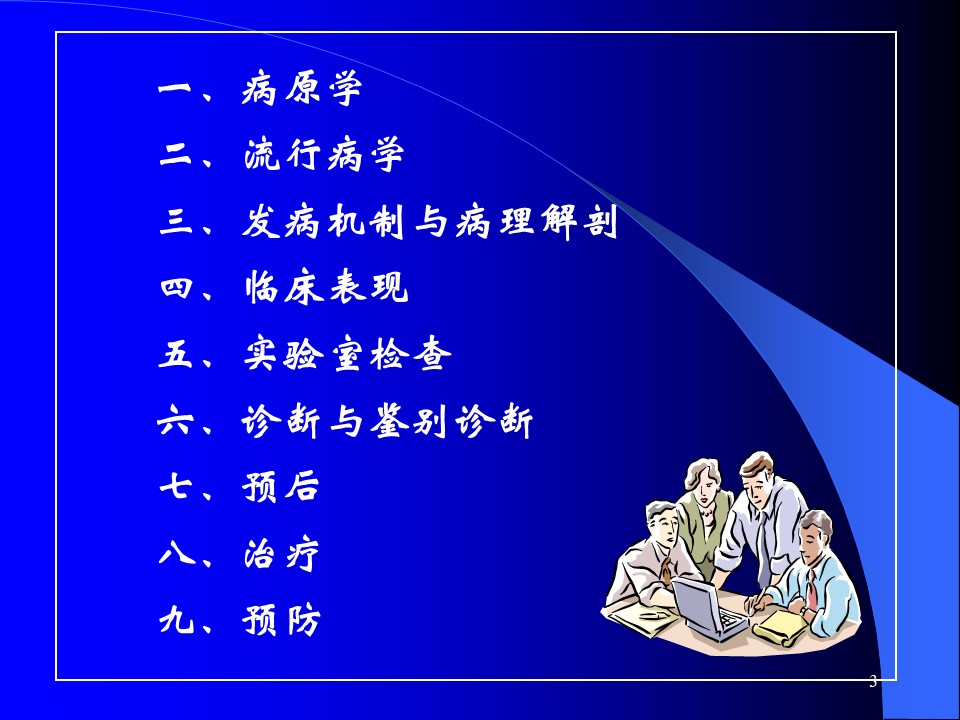 一、病原学

二、流行病学

三、发病机制与病理解剖

四、临床表现

五、实验室检查

六、诊断与鉴别诊断

七、预后

八、治疗

九、预防

3